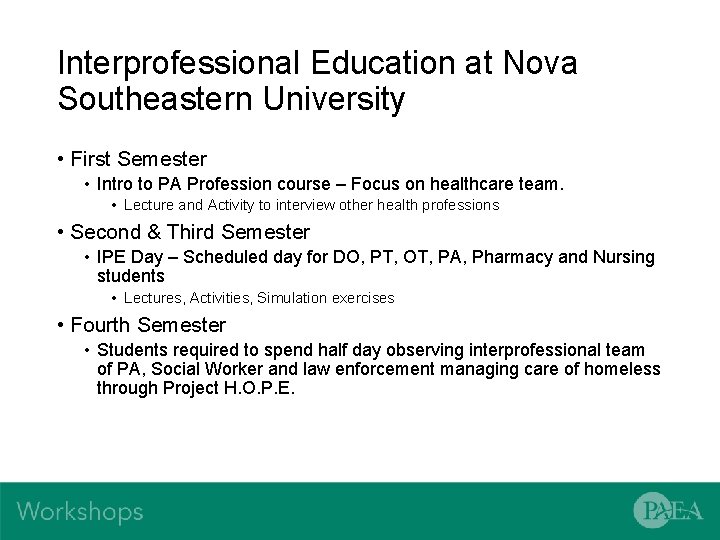 Interprofessional Education at Nova Southeastern University

• First Semester
  • Intro to PA Profession course – Focus on healthcare team.
    • Lecture and Activity to interview other health professions
• Second & Third Semester
  • IPE Day – Scheduled day for DO, PT, OT, PA, Pharmacy and Nursing students
    • Lectures, Activities, Simulation exercises
• Fourth Semester
  • Students required to spend half day observing interprofessional team of PA, Social Worker and law enforcement managing care of homeless through Project H.O.P.E.

Workshops

PAEA